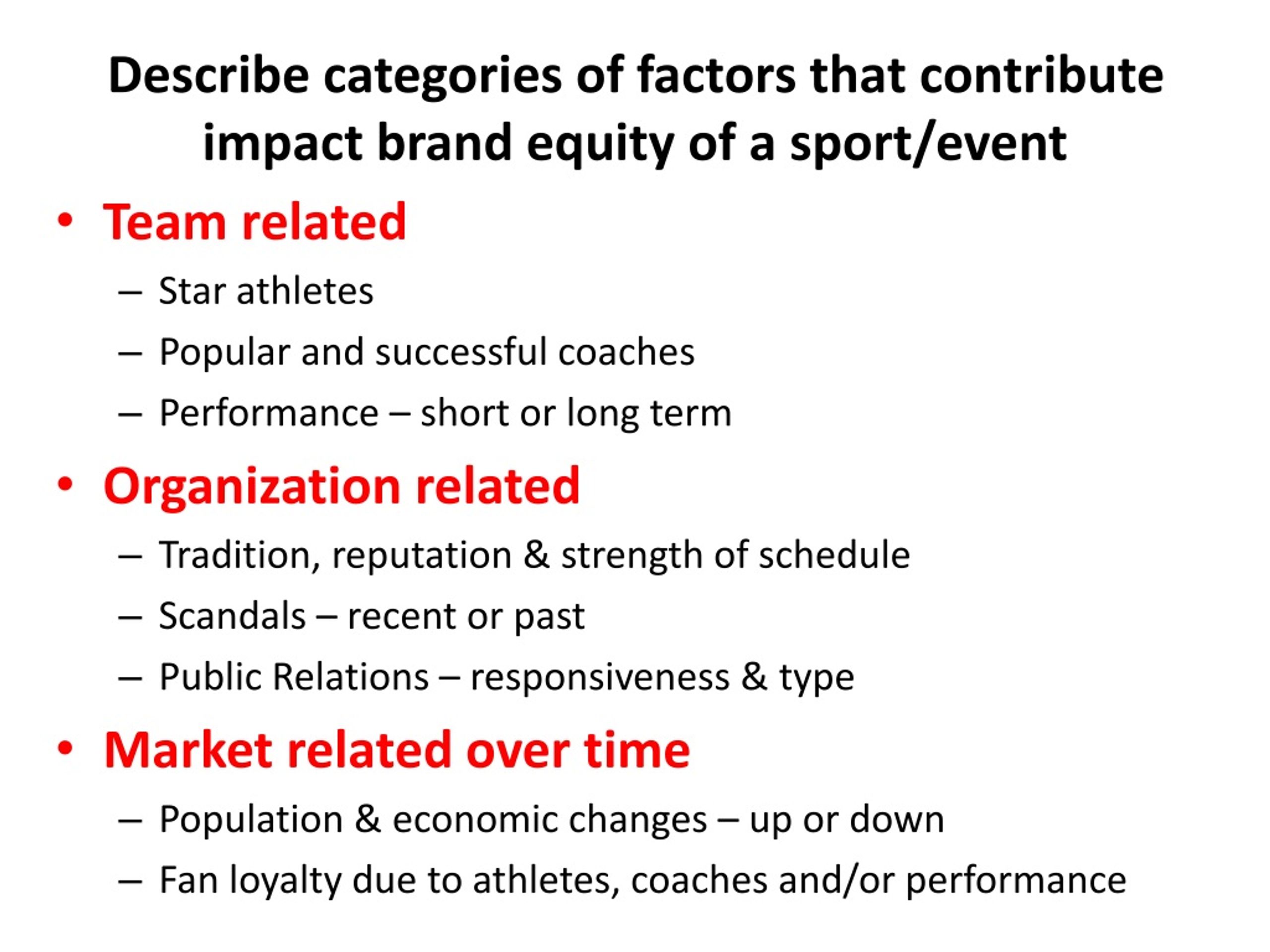 Describe categories of factors that contribute impact brand equity of a sport/event

• Team related
– Star athletes
– Popular and successful coaches
– Performance – short or long term

• Organization related
– Tradition, reputation & strength of schedule
– Scandals – recent or past
– Public Relations – responsiveness & type

• Market related over time
– Population & economic changes – up or down
– Fan loyalty due to athletes, coaches and/or performance